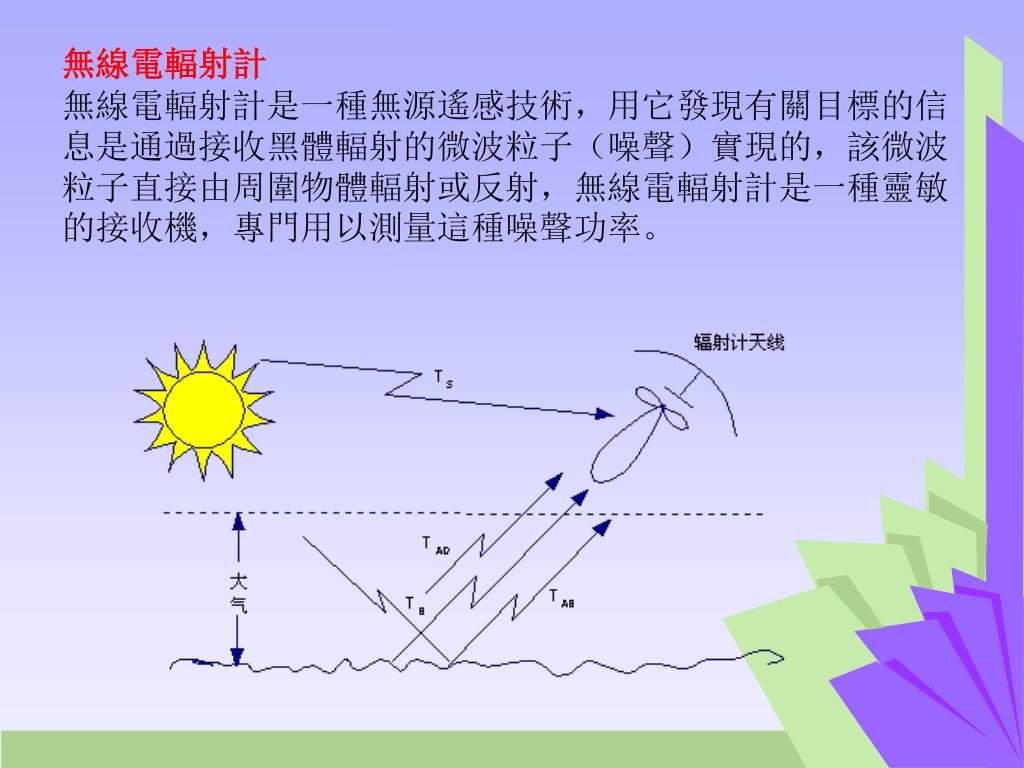 無線電輻射計
無線電輻射計是一種無源遙感技術，用它發現有關目標的信息是通過接收黑體輻射的微波粒子（噪聲）實現的，該微波粒子直接由周圍物體輻射或反射，無線電輻射計是一種靈敏的接收機，專門用以測量這種噪聲功率。

辐射计天线
$T_S$
$T_{AD}$
$T_B$
$T_{AB}$
大气